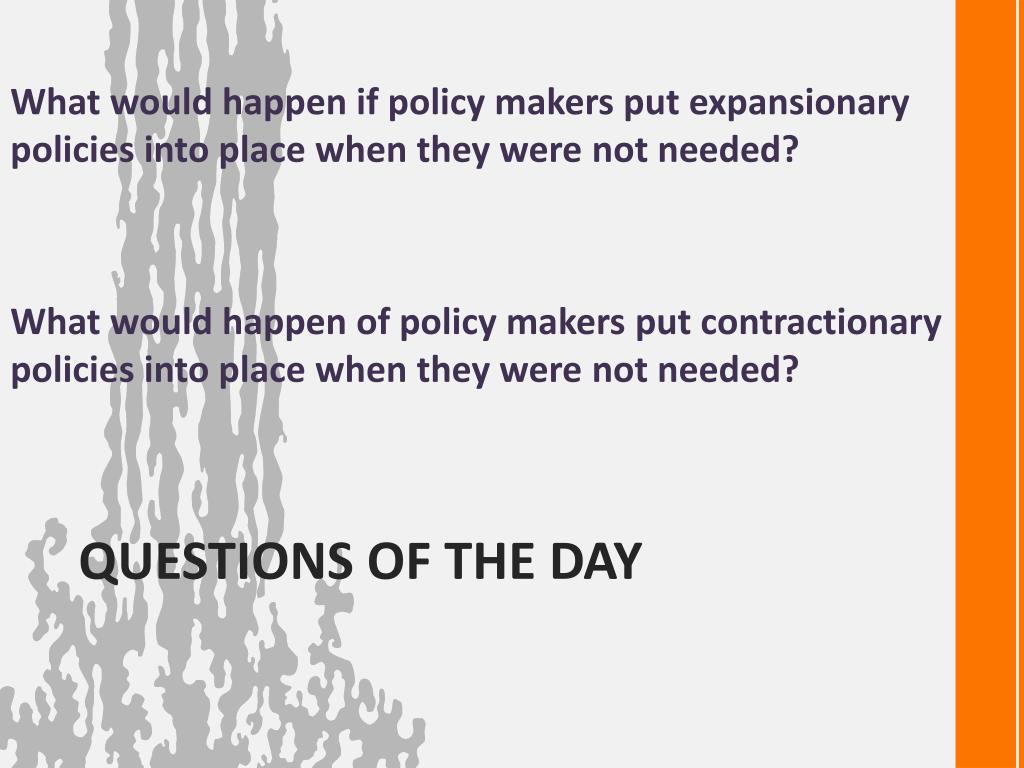 What would happen if policy makers put expansionary policies into place when they were not needed?

What would happen of policy makers put contractionary policies into place when they were not needed?

QUESTIONS OF THE DAY